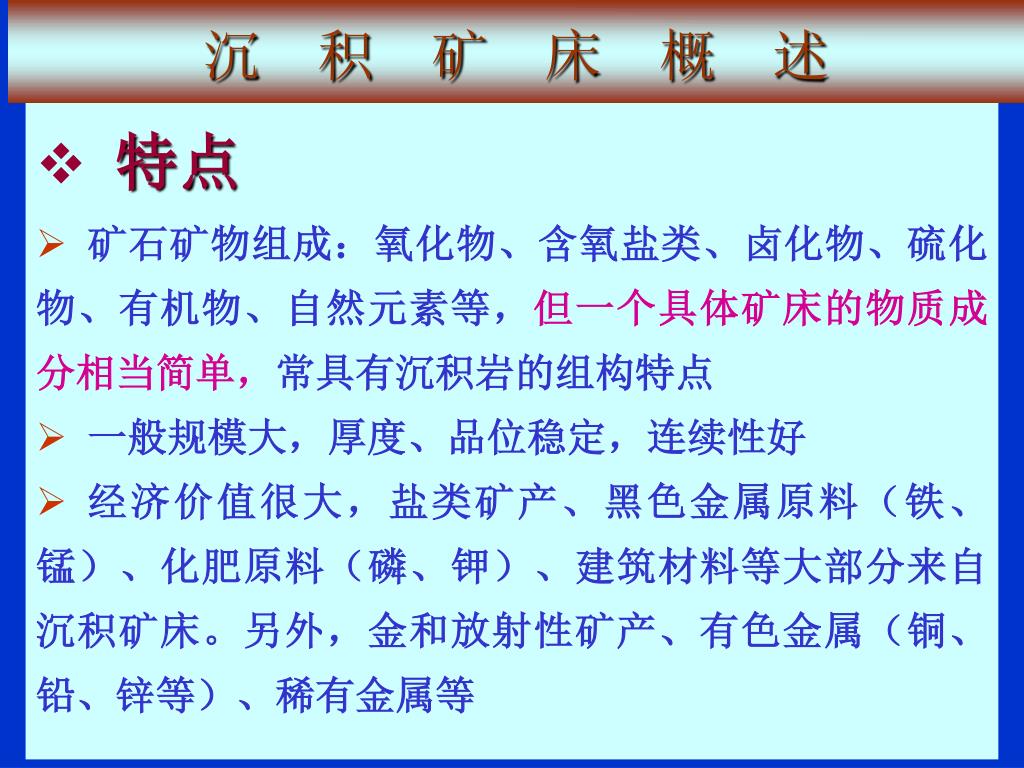 沉 积 矿 床 概 述

❖ 特点

➢ 矿石矿物组成：氧化物、含氧盐类、卤化物、硫化物、有机物、自然元素等，但一个具体矿床的物质成分相当简单，常具有沉积岩的组构特点

➢ 一般规模大，厚度、品位稳定，连续性好

➢ 经济价值很大，盐类矿产、黑色金属原料（铁、锰）、化肥原料（磷、钾）、建筑材料等大部分来自沉积矿床。另外，金和放射性矿产、有色金属（铜、铅、锌等）、稀有金属等